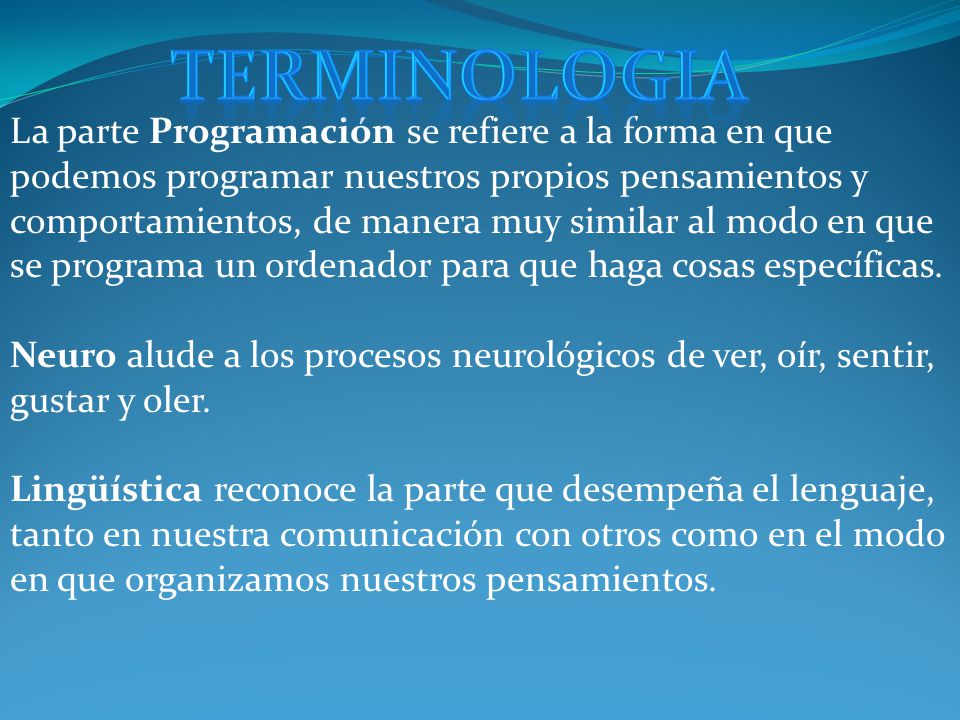 TERMINOLOGIA

La parte Programación se refiere a la forma en que podemos programar nuestros propios pensamientos y comportamientos, de manera muy similar al modo en que se programa un ordenador para que haga cosas específicas.

Neuro alude a los procesos neurológicos de ver, oír, sentir, gustar y oler.

Lingüística reconoce la parte que desempeña el lenguaje, tanto en nuestra comunicación con otros como en el modo en que organizamos nuestros pensamientos.